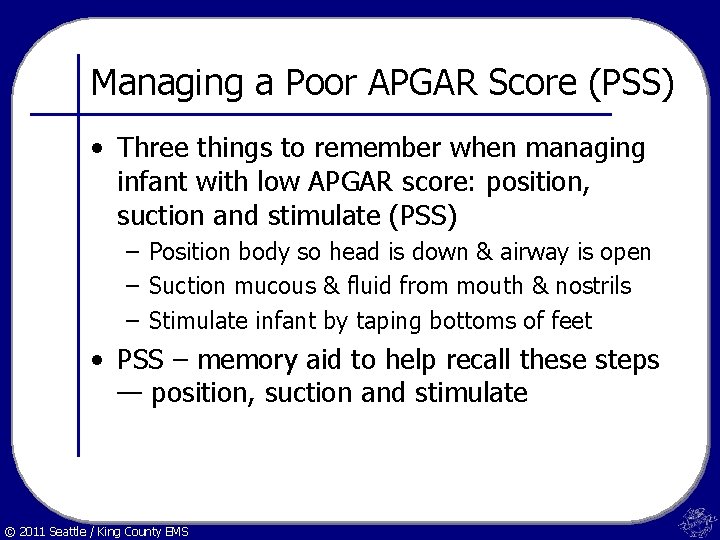 Managing a Poor APGAR Score (PSS)

• Three things to remember when managing infant with low APGAR score: position, suction and stimulate (PSS)

– Position body so head is down & airway is open

– Suction mucous & fluid from mouth & nostrils

– Stimulate infant by taping bottoms of feet

• PSS – memory aid to help recall these steps — position, suction and stimulate

© 2011 Seattle / King County EMS